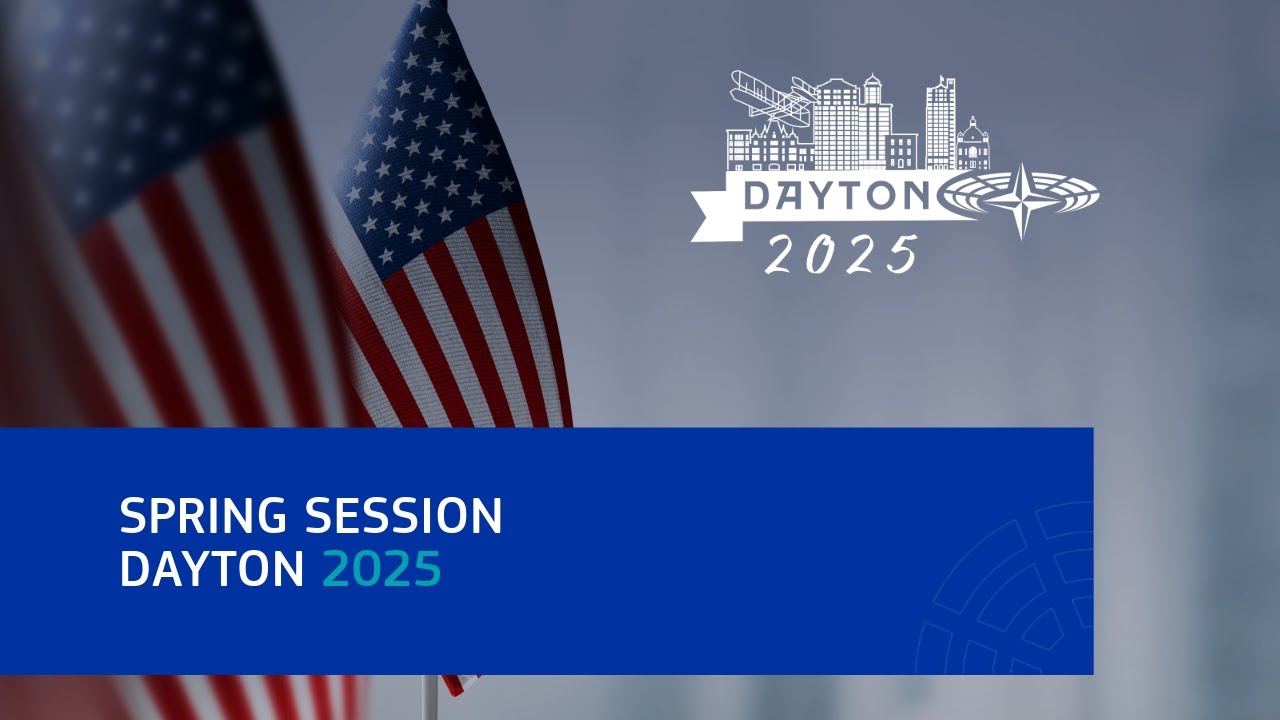 DAYTON
2025

SPRING SESSION
DAYTON 2025